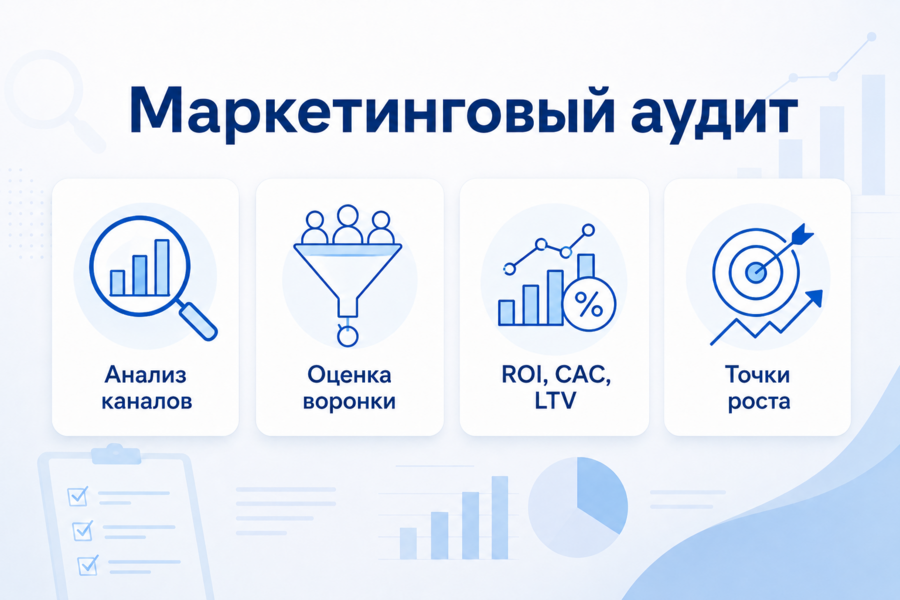 Маркетинговый аудит

Анализ каналов

Оценка воронки

%

ROI, CAC, LTV

Точки роста